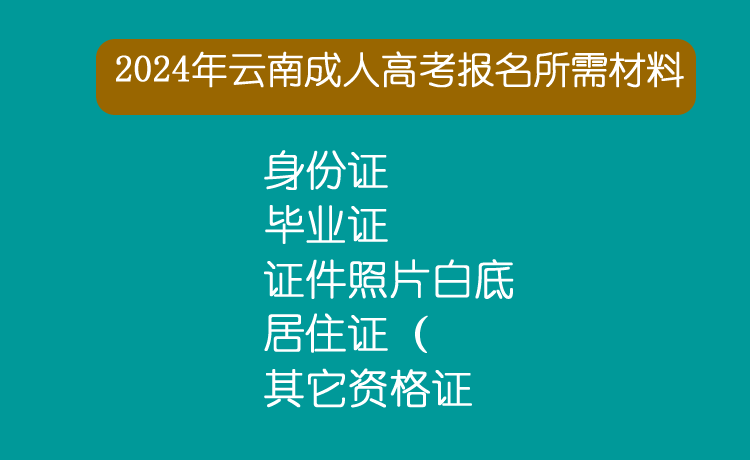 2024年云南成人高考报名所需材料

身份证
毕业证
证件照片白底
居住证（
其它资格证